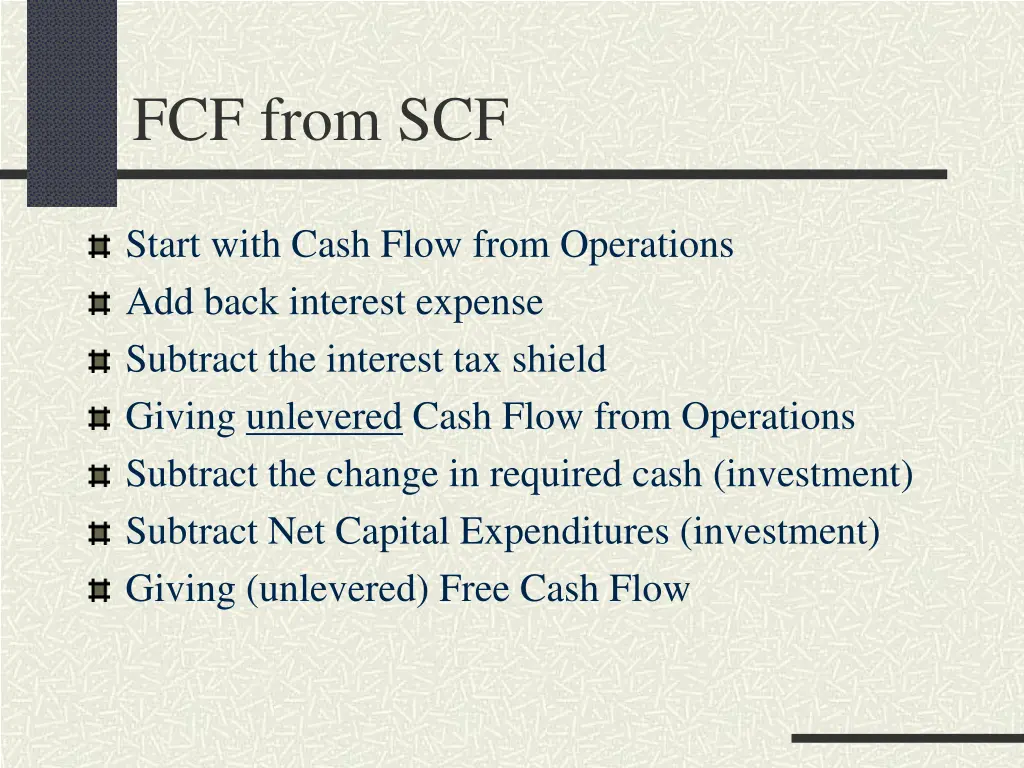 FCF from SCF

Start with Cash Flow from Operations
Add back interest expense
Subtract the interest tax shield
Giving unlevered Cash Flow from Operations
Subtract the change in required cash (investment)
Subtract Net Capital Expenditures (investment)
Giving (unlevered) Free Cash Flow